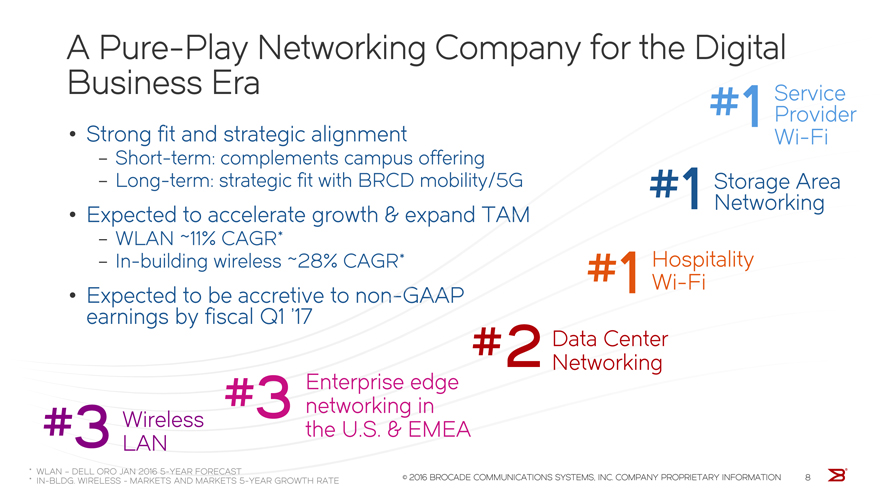 A Pure-Play Networking Company for the Digital Business Era

• Strong fit and strategic alignment
– Short-term: complements campus offering
– Long-term: strategic fit with BRCD mobility/5G

• Expected to accelerate growth & expand TAM
– WLAN ~11% CAGR*
– In-building wireless ~28% CAGR*

• Expected to be accretive to non-GAAP earnings by fiscal Q1 '17

#1 Service Provider Wi-Fi

#1 Storage Area Networking

#1 Hospitality Wi-Fi

#2 Data Center Networking

#3 Enterprise edge networking in the U.S. & EMEA

#3 Wireless LAN

* WLAN – DELL ORO JAN 2016 5-YEAR FORECAST
* IN-BLDG. WIRELESS – MARKETS AND MARKETS 5-YEAR GROWTH RATE

© 2016 BROCADE COMMUNICATIONS SYSTEMS, INC. COMPANY PROPRIETARY INFORMATION 8